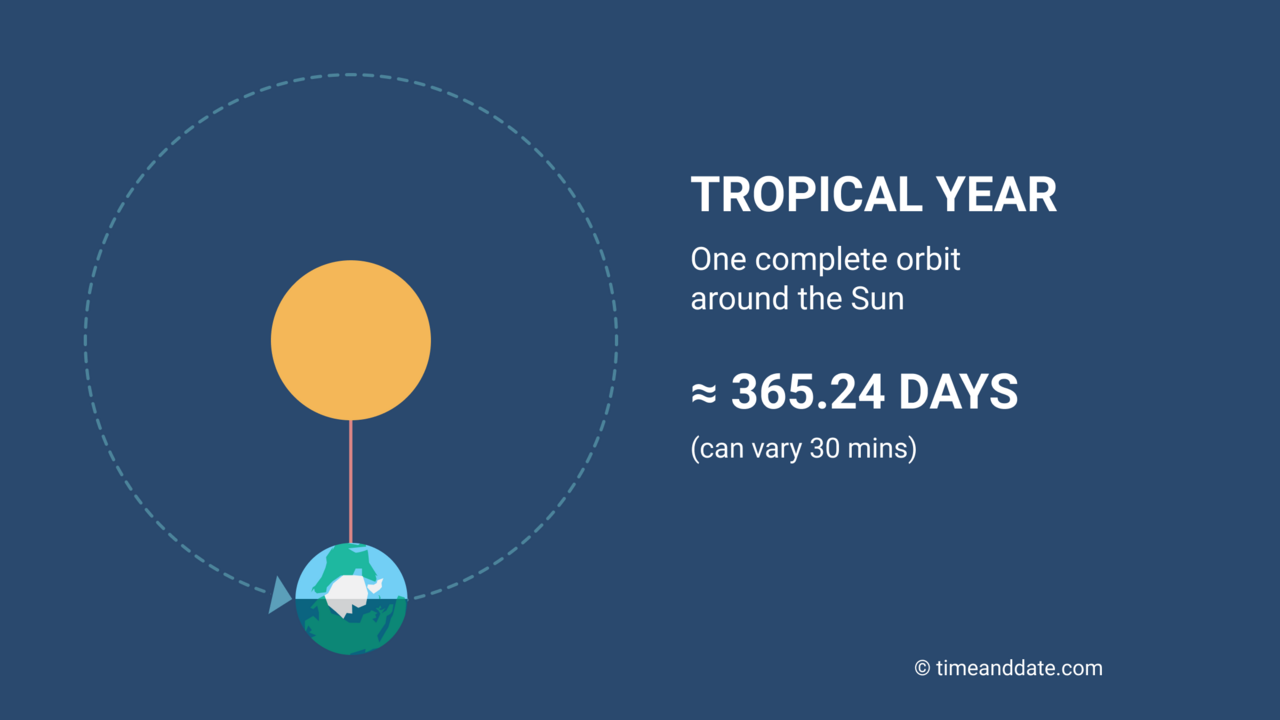 TROPICAL YEAR

One complete orbit around the Sun

≈ 365.24 DAYS

(can vary 30 mins)

© timeanddate.com